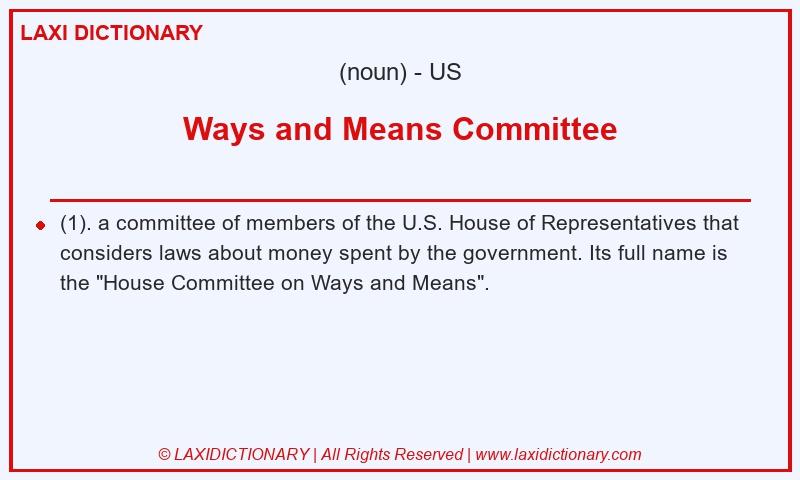 LAXI DICTIONARY

(noun) - US

Ways and Means Committee

(1). a committee of members of the U.S. House of Representatives that considers laws about money spent by the government. Its full name is the "House Committee on Ways and Means".

© LAXIDICTIONARY | All Rights Reserved | www.laxidictionary.com